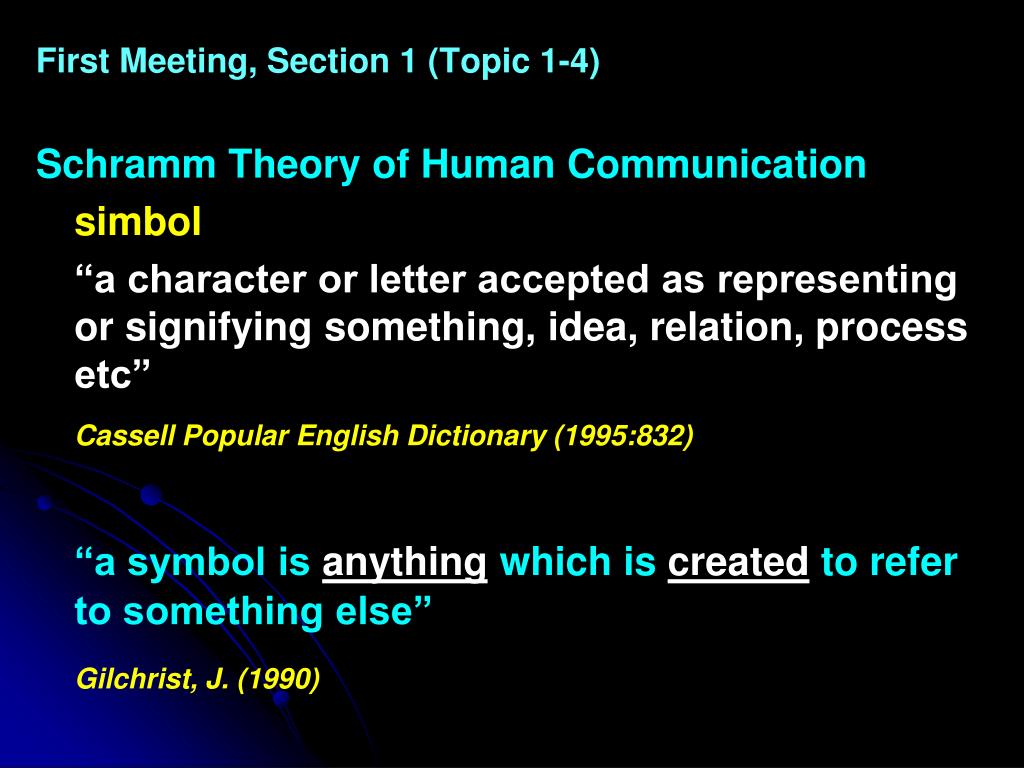 First Meeting, Section 1 (Topic 1-4)

Schramm Theory of Human Communication

simbol

“a character or letter accepted as representing or signifying something, idea, relation, process etc”

Cassell Popular English Dictionary (1995:832)

“a symbol is anything which is created to refer to something else”

Gilchrist, J. (1990)